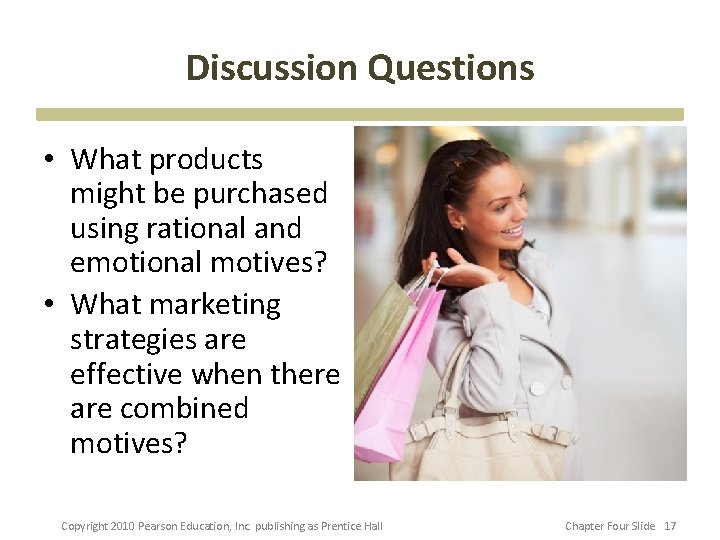 Discussion Questions

• What products might be purchased using rational and emotional motives?
• What marketing strategies are effective when there are combined motives?

Copyright 2010 Pearson Education, Inc. publishing as Prentice Hall

Chapter Four Slide 17